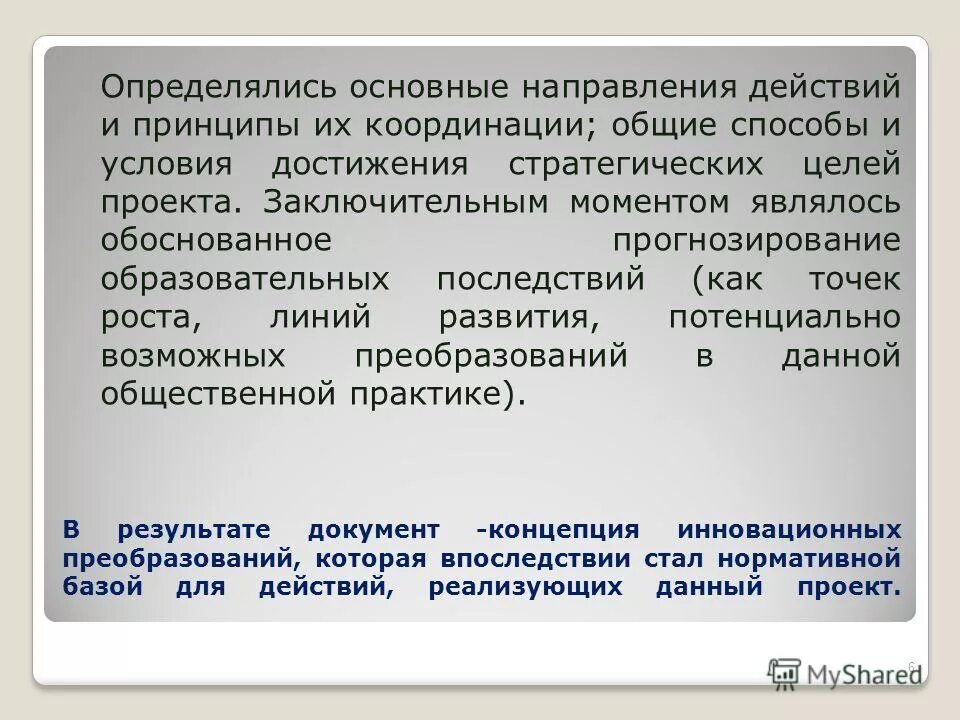 Определялись основные направления действий и принципы их координации; общие способы и условия достижения стратегических целей проекта. Заключительным моментом являлось обоснованное прогнозирование образовательных последствий (как точек роста, линий развития, потенциально возможных преобразований в данной общественной практике).

В результате документ -концепция инновационных преобразований, которая впоследствии стал нормативной базой для действий, реализующих данный проект.

6

MyShared